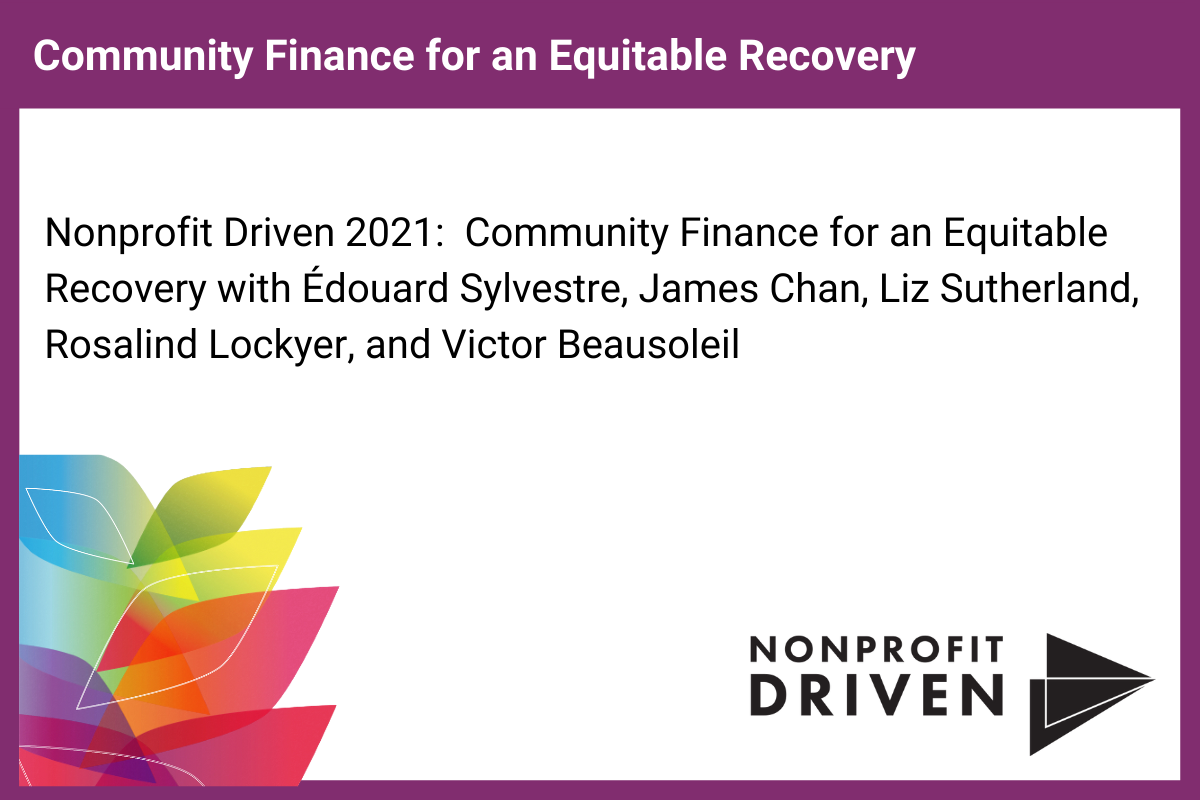 Community Finance for an Equitable Recovery

Nonprofit Driven 2021: Community Finance for an Equitable Recovery with Édouard Sylvestre, James Chan, Liz Sutherland, Rosalind Lockyer, and Victor Beausoleil

NONPROFIT
DRIVEN